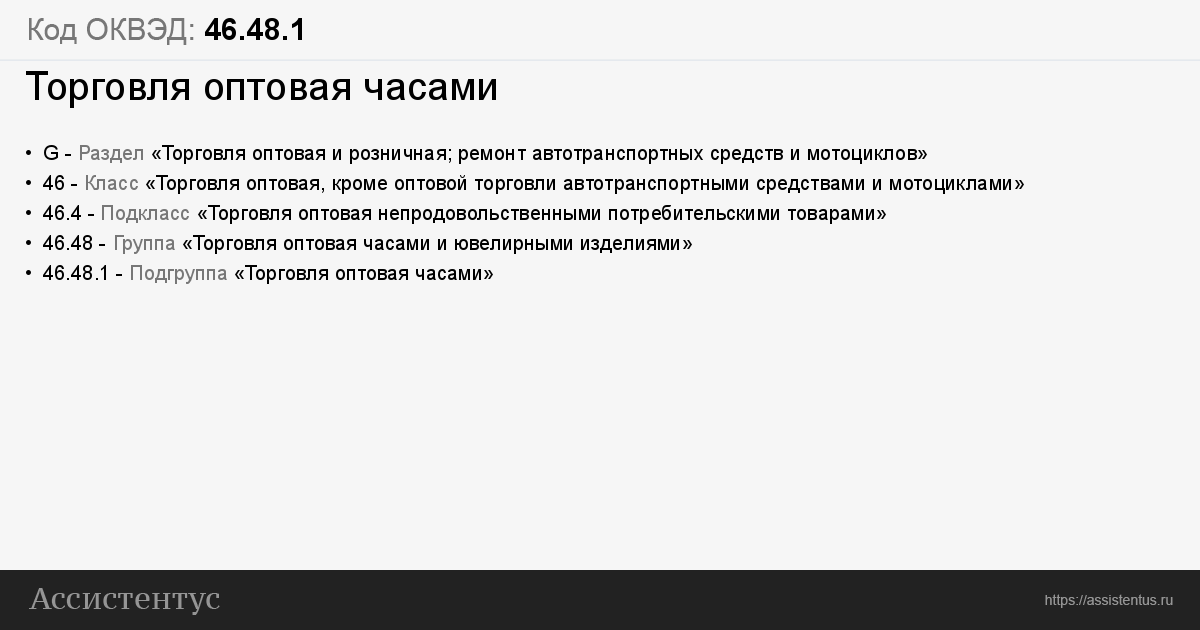 Код ОКВЭД: 46.48.1

Торговля оптовая часами

• G - Раздел «Торговля оптовая и розничная; ремонт автотранспортных средств и мотоциклов»
• 46 - Класс «Торговля оптовая, кроме оптовой торговли автотранспортными средствами и мотоциклами»
• 46.4 - Подкласс «Торговля оптовая непродовольственными потребительскими товарами»
• 46.48 - Группа «Торговля оптовая часами и ювелирными изделиями»
• 46.48.1 - Подгруппа «Торговля оптовая часами»

Ассистентус

https://assistentus.ru